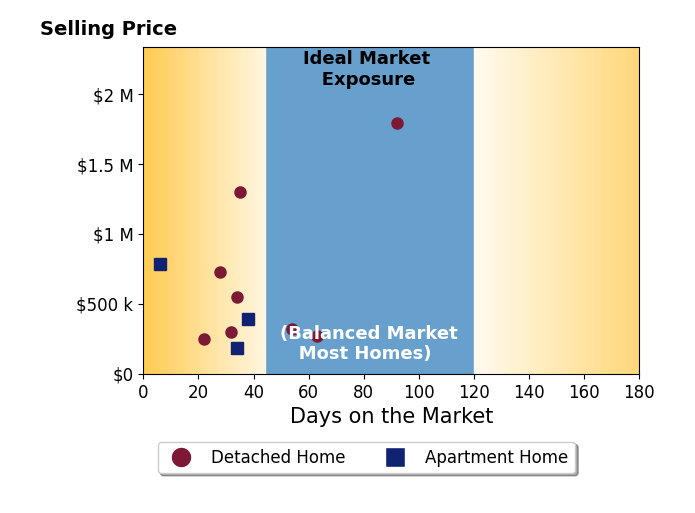 Selling Price

Ideal Market Exposure

(Balanced Market Most Homes)

$2 M
$1.5 M
$1 M
$500 k
$0

0 20 40 60 80 100 120 140 160 180

Days on the Market

Detached Home
Apartment Home